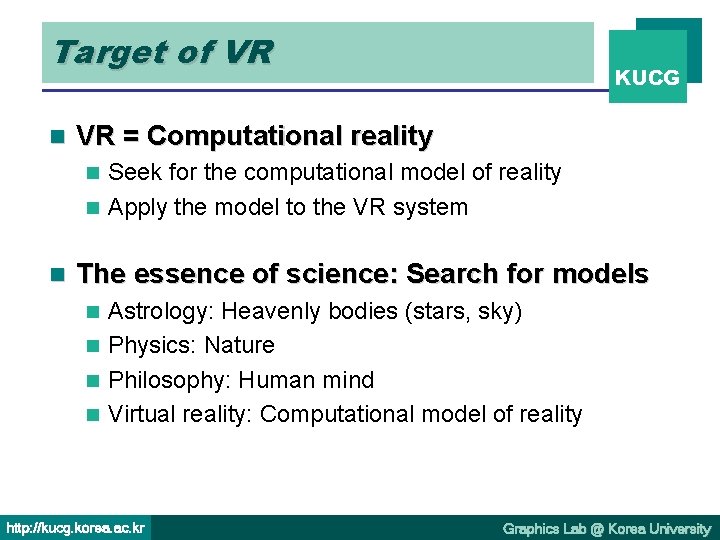 Target of VR

KUCG

VR = Computational reality

Seek for the computational model of reality

Apply the model to the VR system

The essence of science: Search for models

Astrology: Heavenly bodies (stars, sky)

Physics: Nature

Philosophy: Human mind

Virtual reality: Computational model of reality

http://kucg.korea.ac.kr

Graphics Lab @ Korea University